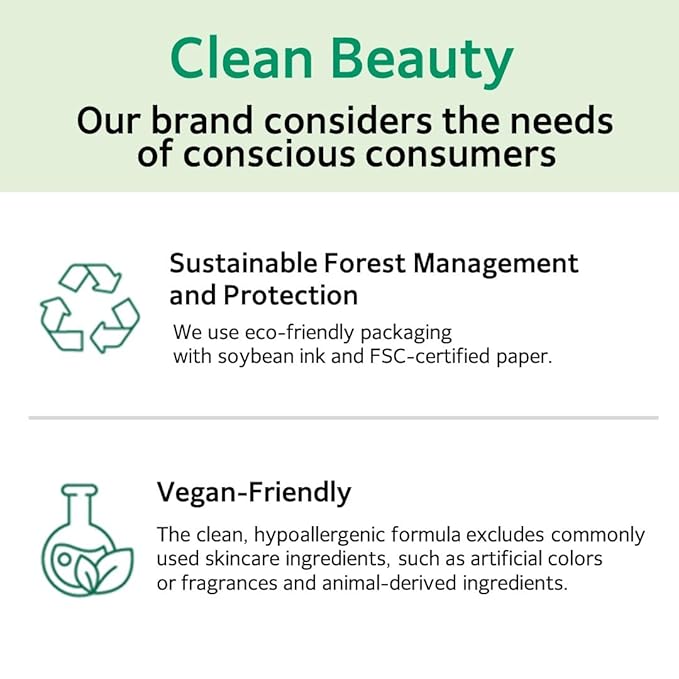 Clean Beauty

Our brand considers the needs of conscious consumers

Sustainable Forest Management and Protection

We use eco-friendly packaging with soybean ink and FSC-certified paper.

Vegan-Friendly

The clean, hypoallergenic formula excludes commonly used skincare ingredients, such as artificial colors or fragrances and animal-derived ingredients.